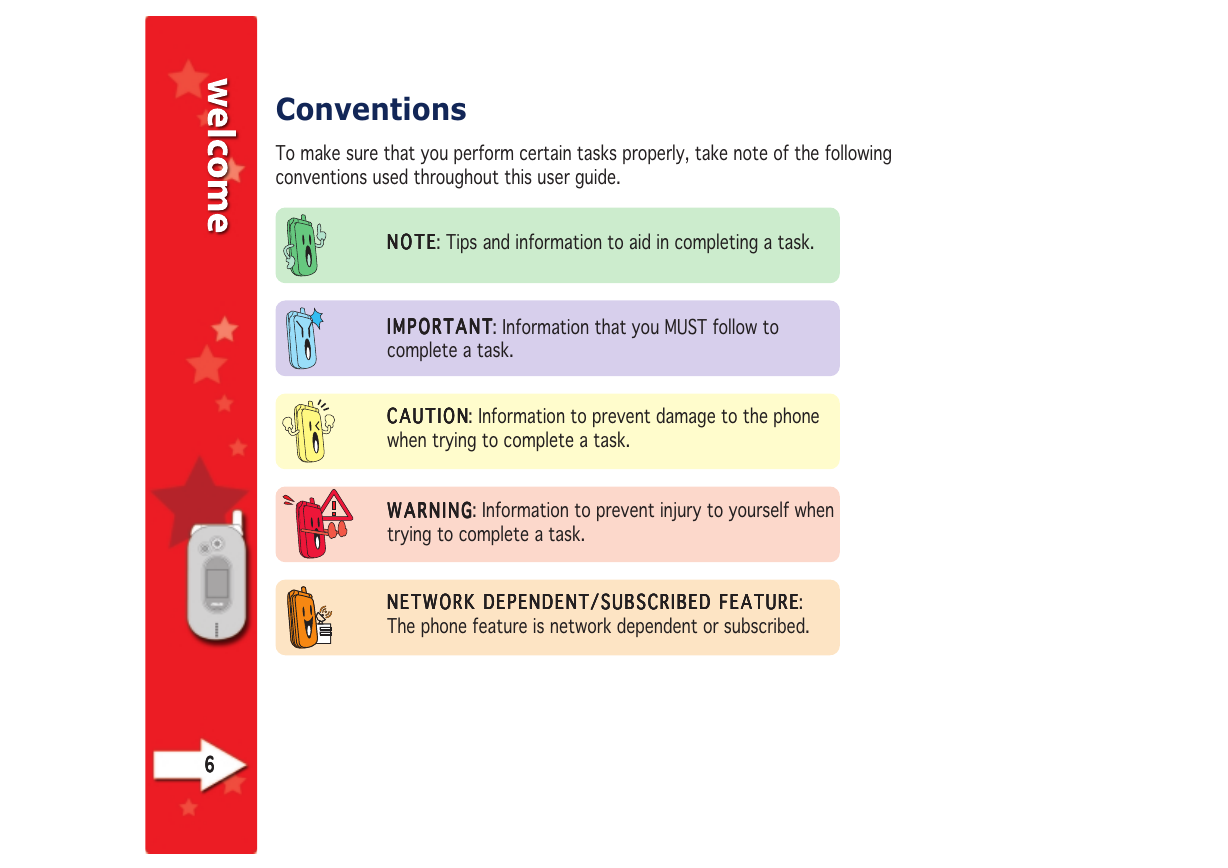 welcome

Conventions

To make sure that you perform certain tasks properly, take note of the following conventions used throughout this user guide.

NOTE: Tips and information to aid in completing a task.

IMPORTANT: Information that you MUST follow to complete a task.

CAUTION: Information to prevent damage to the phone when trying to complete a task.

WARNING: Information to prevent injury to yourself when trying to complete a task.

NETWORK DEPENDENT/SUBSCRIBED FEATURE: The phone feature is network dependent or subscribed.

6